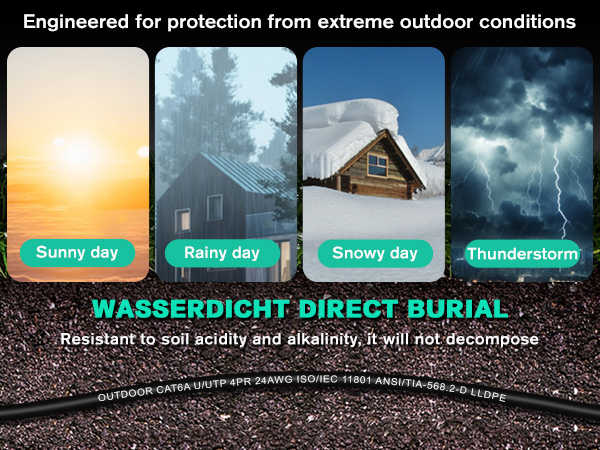 Engineered for protection from extreme outdoor conditions

Sunny day

Rainy day

Snowy day

Thunderstorm

WASSERDICHT DIRECT BURIAL

Resistant to soil acidity and alkalinity, it will not decompose

OUTDOOR CAT6A U/UTP 4PR 24AWG ISO/IEC 11801 ANSI/TIA-568.2-D LLDPE